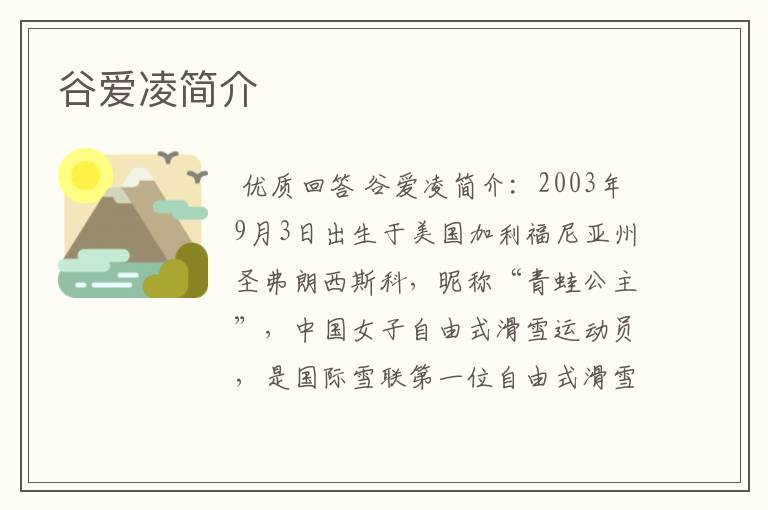 谷爱凌简介

优质回答 谷爱凌简介：2003年9月3日出生于美国加利福尼亚州圣弗朗西斯科，昵称“青蛙公主”，中国女子自由式滑雪运动员，是国际雪联第一位自由式滑雪